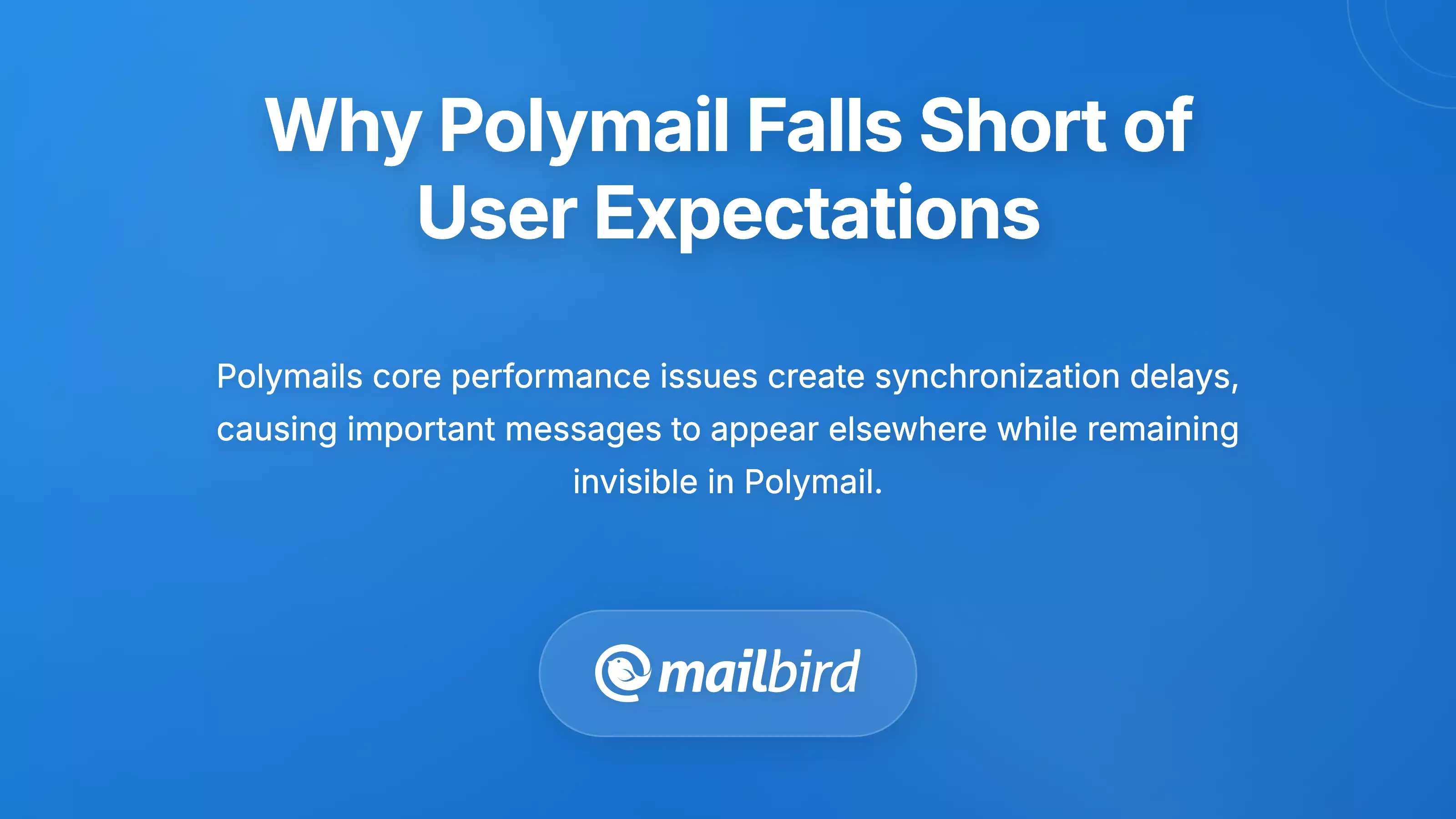 Why Polymail Falls Short of User Expectations

Polymails core performance issues create synchronization delays, causing important messages to appear elsewhere while remaining invisible in Polymail.

mailbird